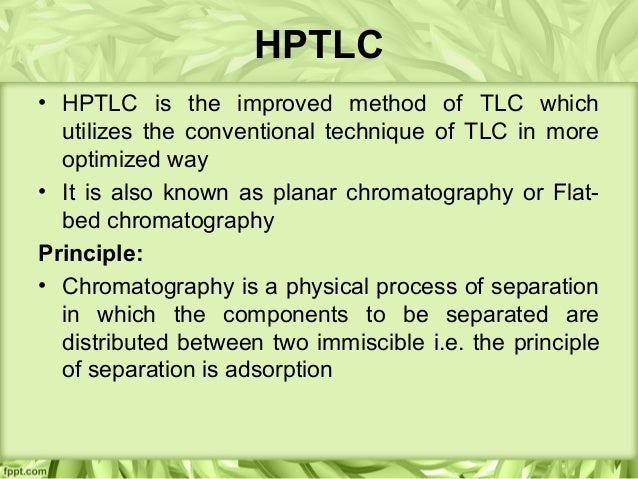 HPTLC

• HPTLC is the improved method of TLC which utilizes the conventional technique of TLC in more optimized way

• It is also known as planar chromatography or Flat-bed chromatography

Principle:

• Chromatography is a physical process of separation in which the components to be separated are distributed between two immiscible i.e. the principle of separation is adsorption

fppt.com